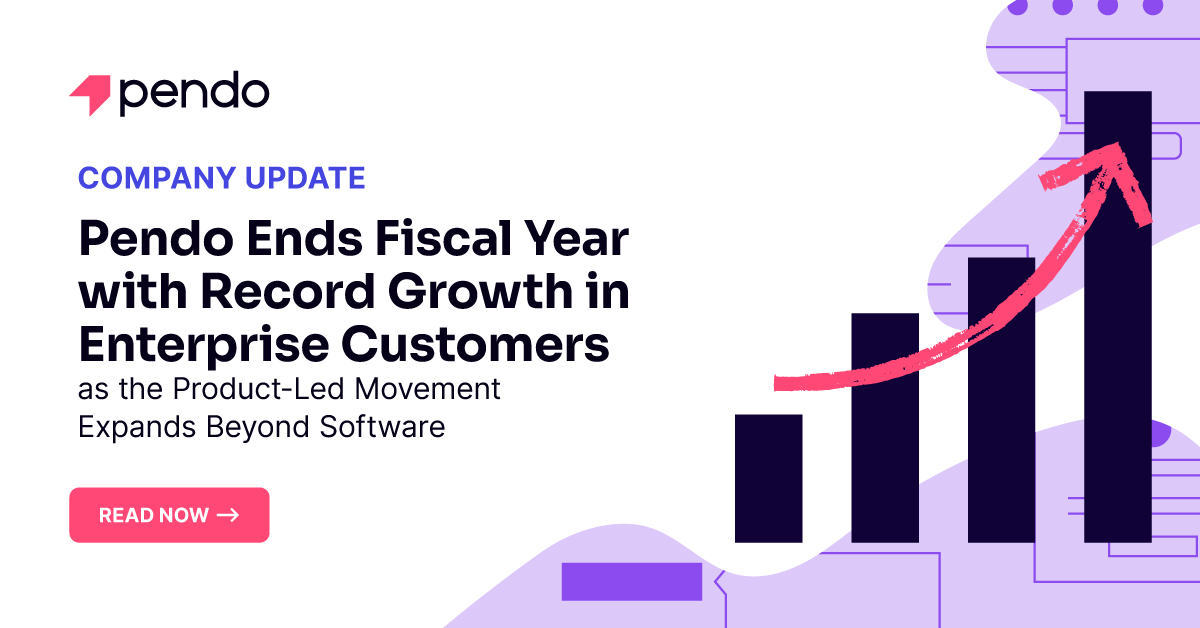 pendo

COMPANY UPDATE

Pendo Ends Fiscal Year with Record Growth in Enterprise Customers

as the Product-Led Movement Expands Beyond Software

READ NOW →